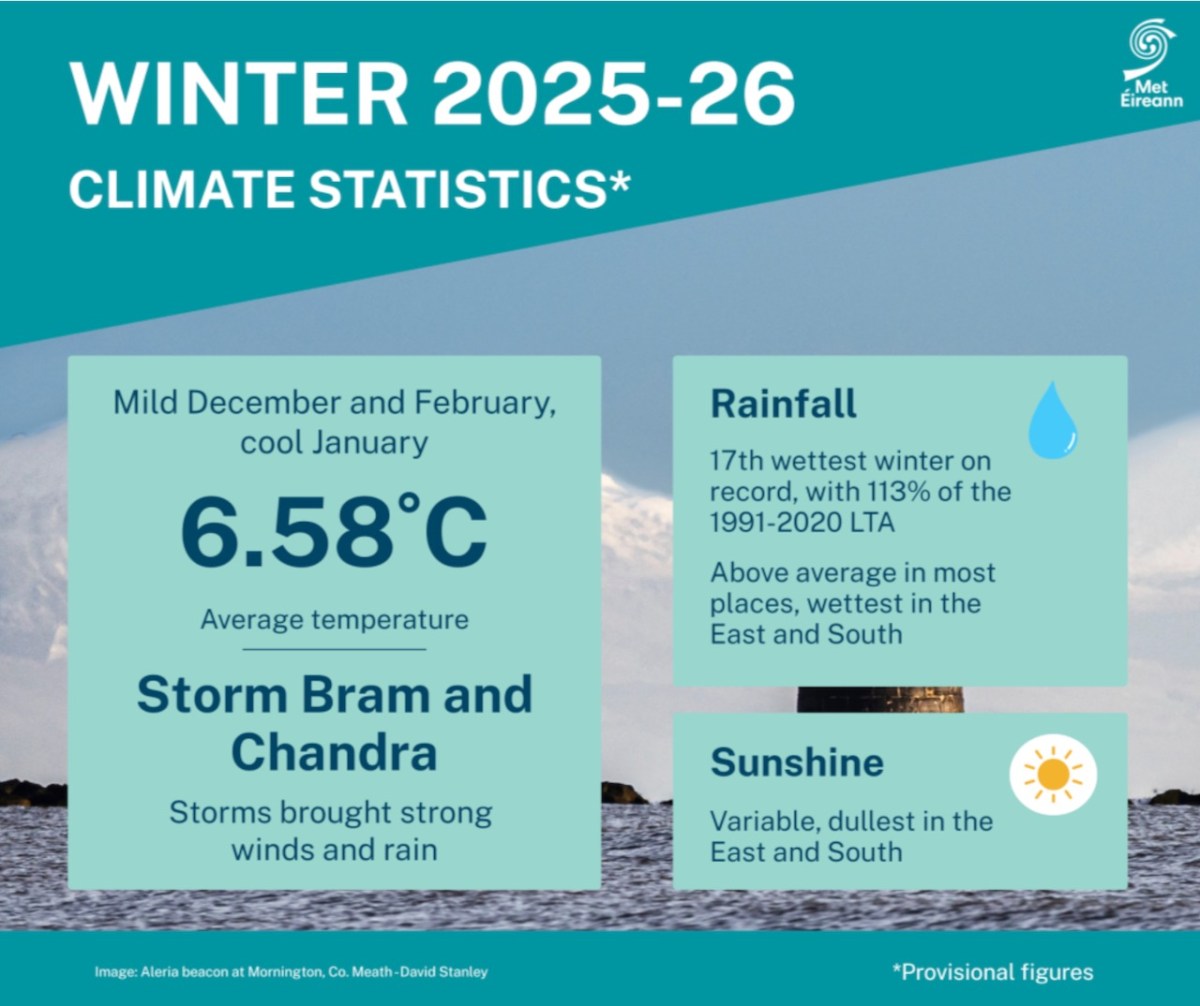 WINTER 2025-26

CLIMATE STATISTICS*

Met Éireann

Mild December and February, cool January

6.58°C

Average temperature

Storm Bram and Chandra

Storms brought strong winds and rain

Rainfall

17th wettest winter on record, with 113% of the 1991-2020 LTA

Above average in most places, wettest in the East and South

Sunshine

Variable, dullest in the East and South

Image: Aleria beacon at Mornington, Co. Meath - David Stanley

*Provisional figures